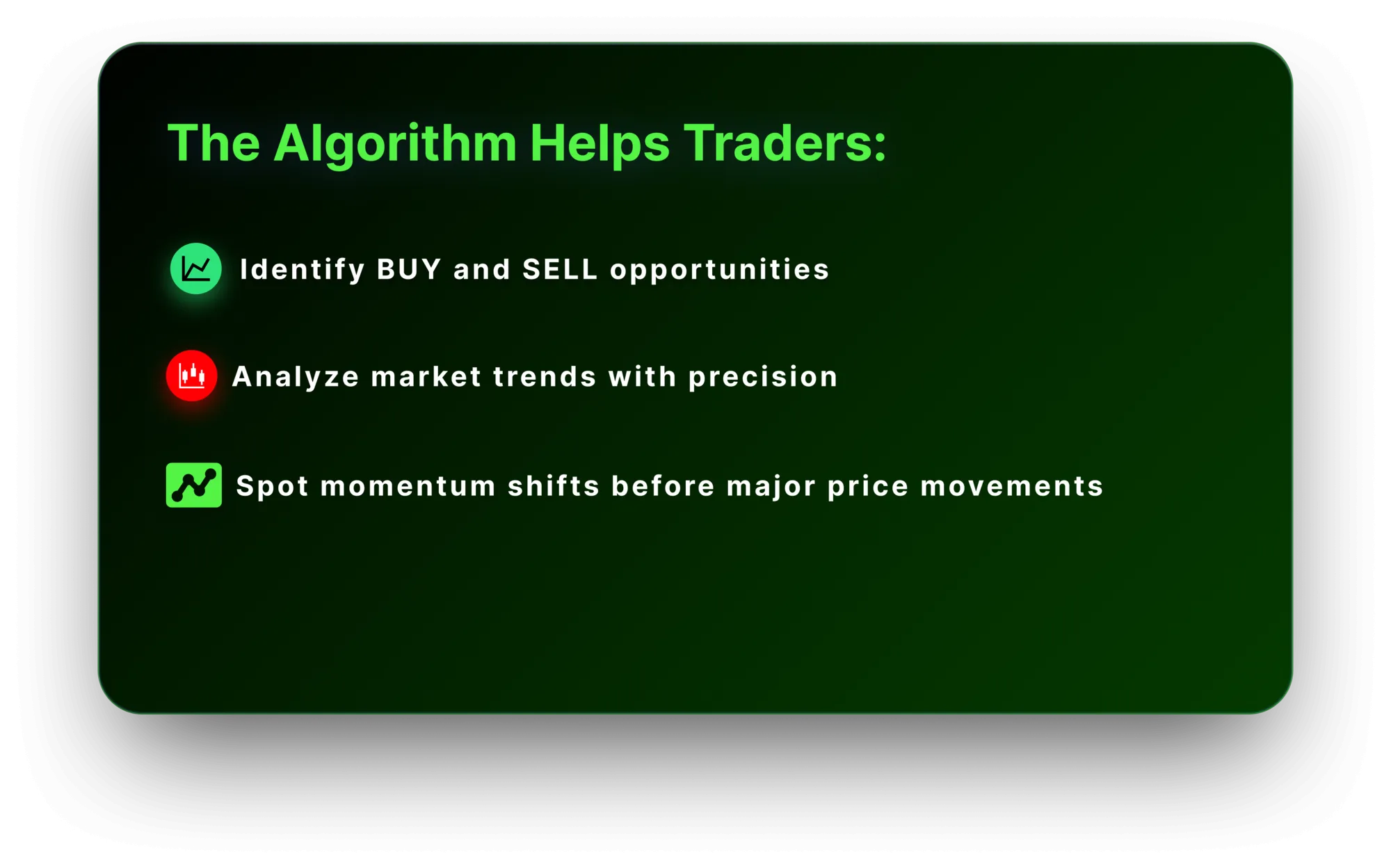 The Algorithm Helps Traders:

Identify BUY and SELL opportunities

Analyze market trends with precision

Spot momentum shifts before major price movements